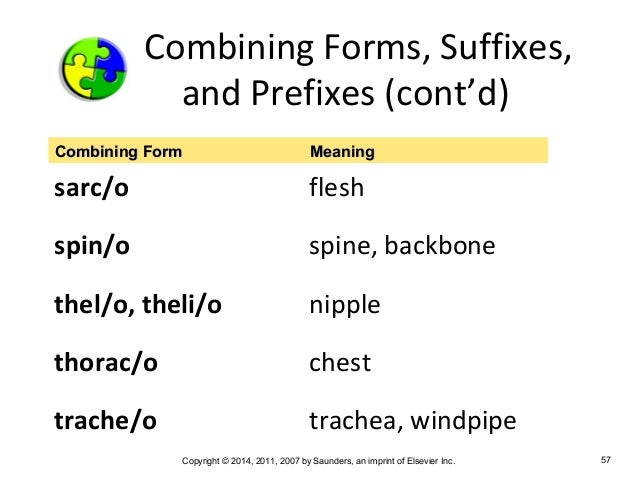 Combining Forms, Suffixes, and Prefixes (cont'd)

| Combining Form | Meaning |
|---|---|
| sarc/o | flesh |
| spin/o | spine, backbone |
| thel/o, theli/o | nipple |
| thorac/o | chest |
| trache/o | trachea, windpipe |

Copyright © 2014, 2011, 2007 by Saunders, an imprint of Elsevier Inc.

57